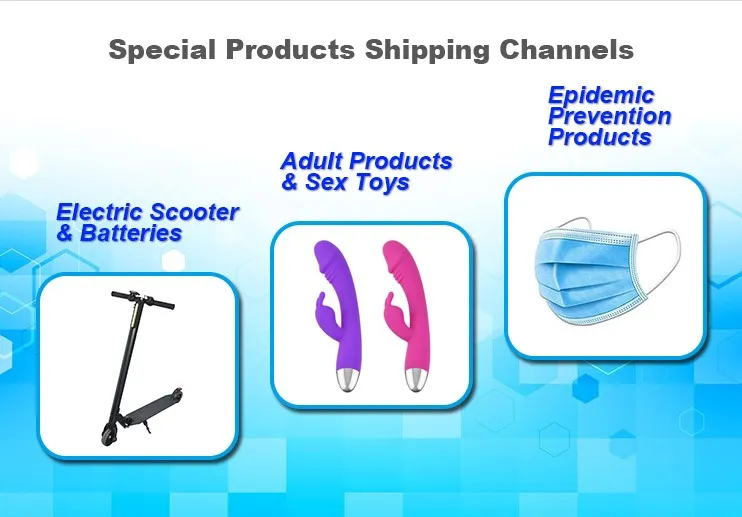 Special Products Shipping Channels

Electric Scooter & Batteries

Adult Products & Sex Toys

Epidemic Prevention Products